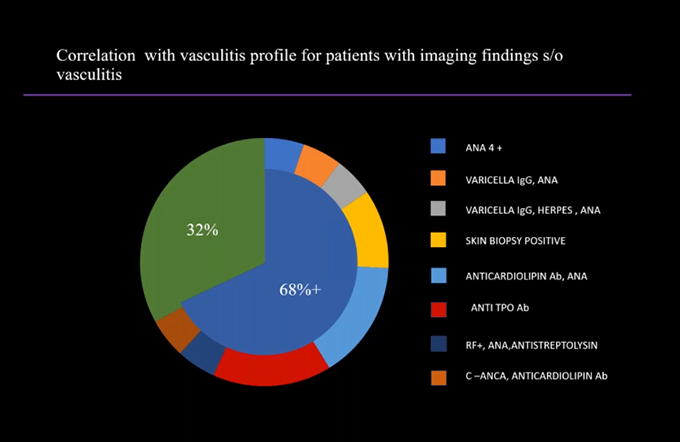 Correlation with vasculitis profile for patients with imaging findings s/o vasculitis

32%

68%+

ANA 4 +

VARICELLA IgG, ANA

VARICELLA IgG, HERPES , ANA

SKIN BIOPSY POSITIVE

ANTICARDIOLIPIN Ab, ANA

ANTI TPO Ab

RF+, ANA,ANTISTREPTOLYSIN

C –ANCA, ANTICARDIOLIPIN Ab